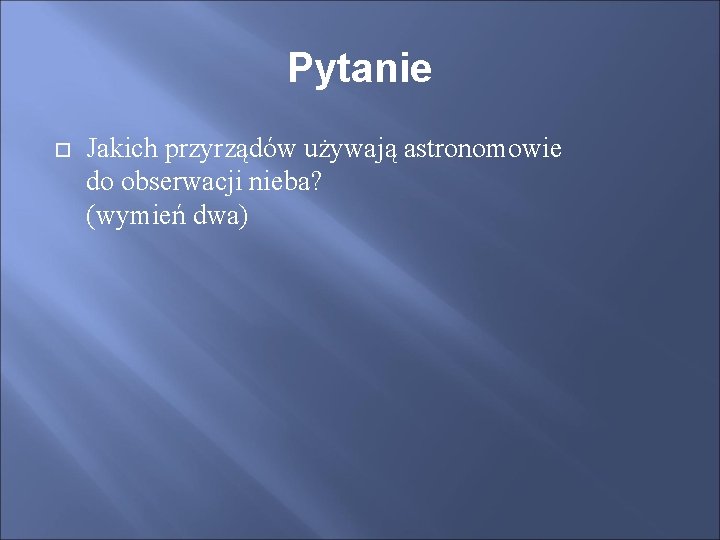 Pytanie

Jakich przyrządów używają astronomowie do obserwacji nieba? (wymień dwa)